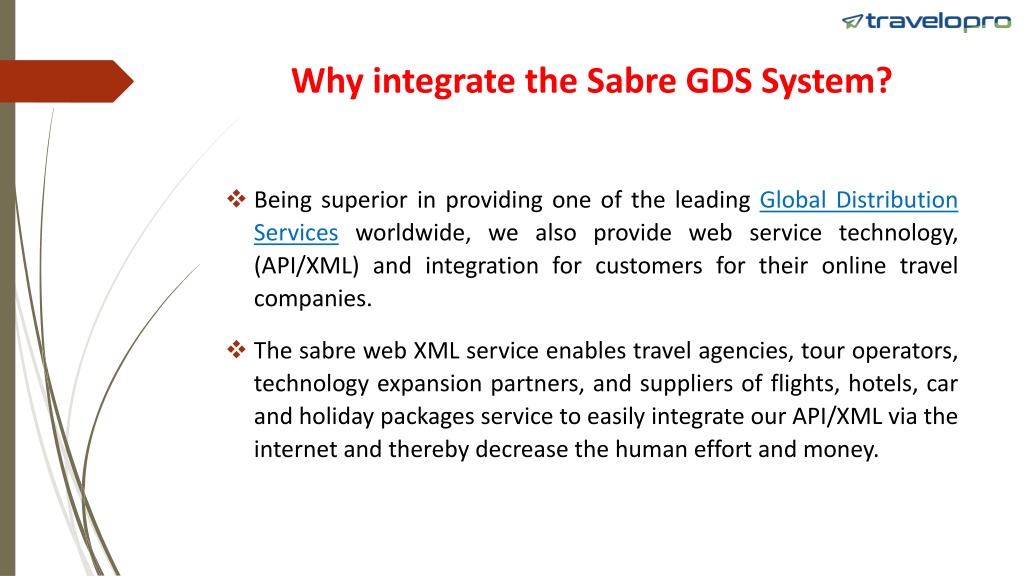 travelopro

Why integrate the Sabre GDS System?

❖ Being superior in providing one of the leading Global Distribution Services worldwide, we also provide web service technology, (API/XML) and integration for customers for their online travel companies.

❖ The sabre web XML service enables travel agencies, tour operators, technology expansion partners, and suppliers of flights, hotels, car and holiday packages service to easily integrate our API/XML via the internet and thereby decrease the human effort and money.